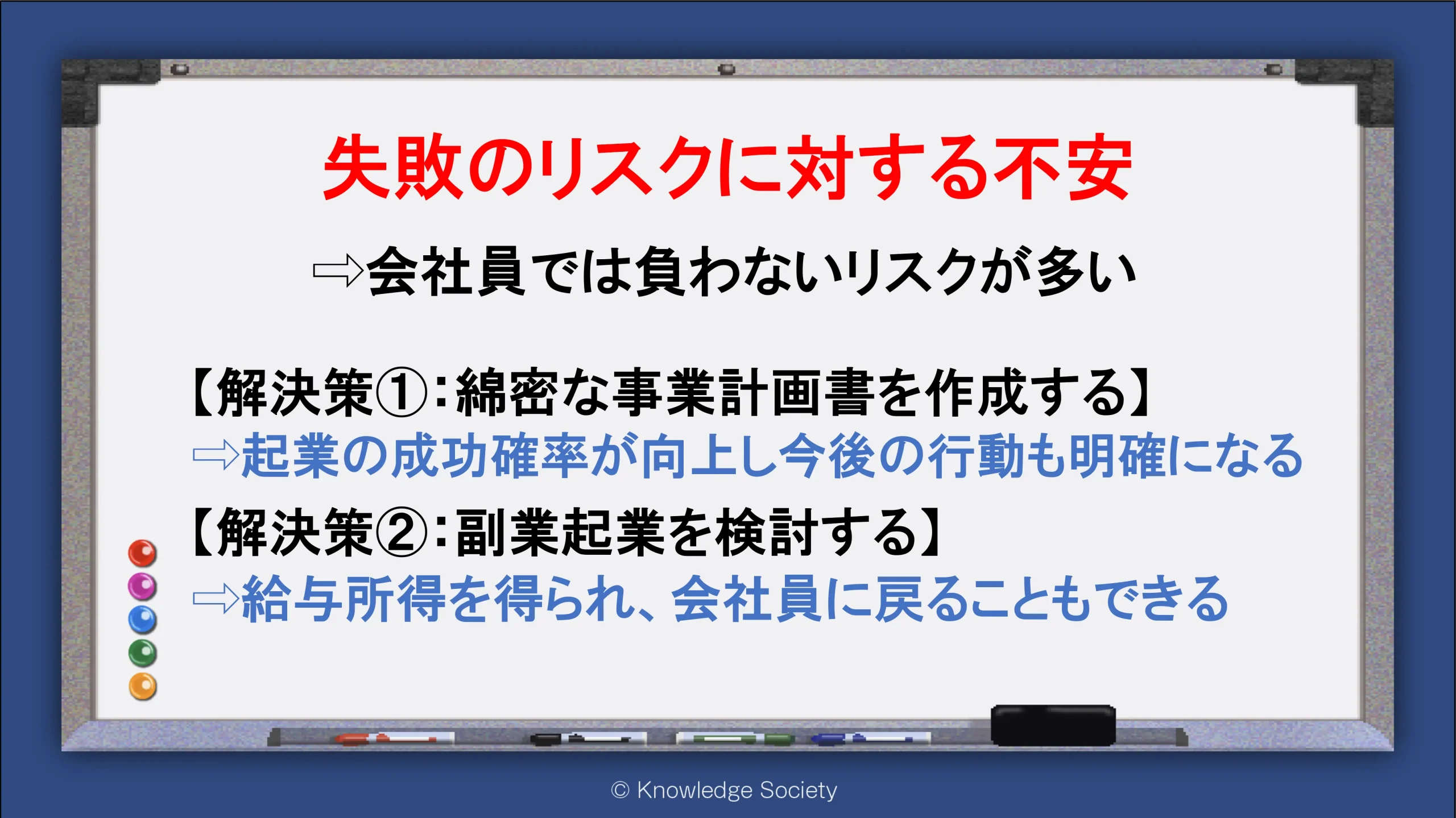 失敗のリスクに対する不安

⇨会社員では負わないリスクが多い

【解決策①：綿密な事業計画書を作成する】
⇨起業の成功確率が向上し今後の行動も明確になる

【解決策②：副業起業を検討する】
⇨給与所得を得られ、会社員に戻ることもできる

© Knowledge Society